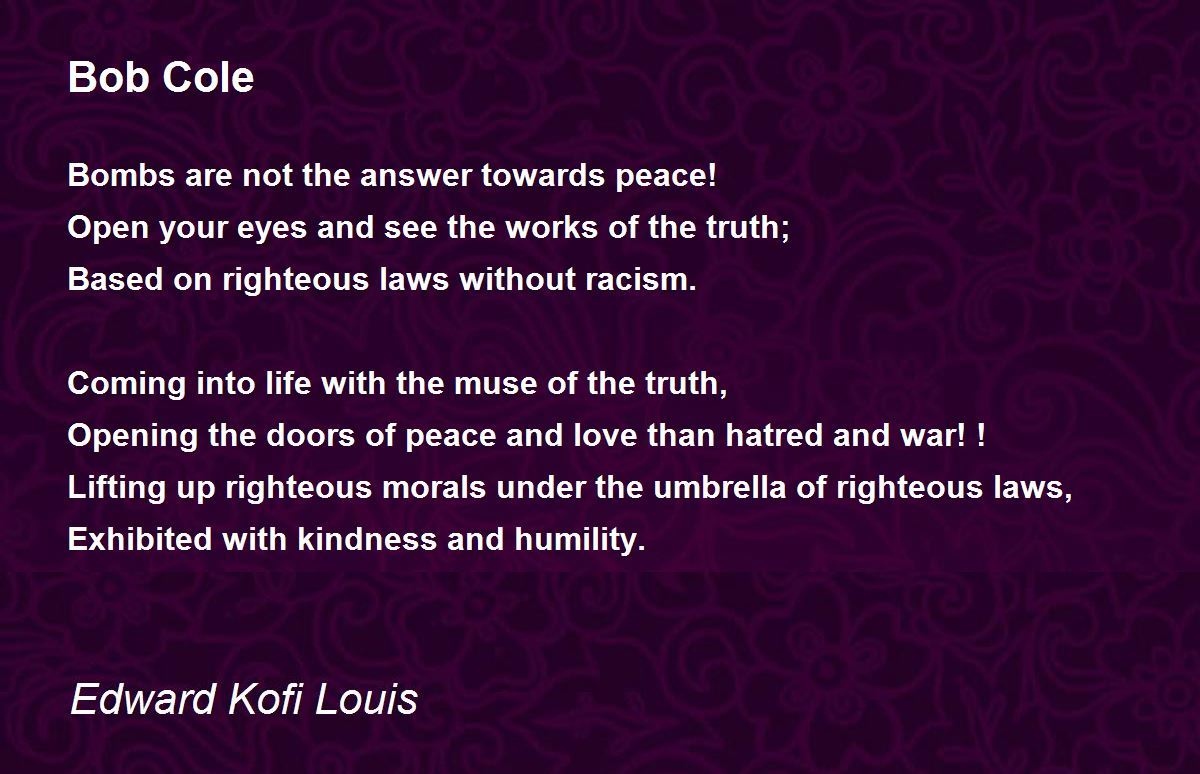 Bob Cole

Bombs are not the answer towards peace!
Open your eyes and see the works of the truth;
Based on righteous laws without racism.

Coming into life with the muse of the truth,
Opening the doors of peace and love than hatred and war! !
Lifting up righteous morals under the umbrella of righteous laws,
Exhibited with kindness and humility.

Edward Kofi Louis